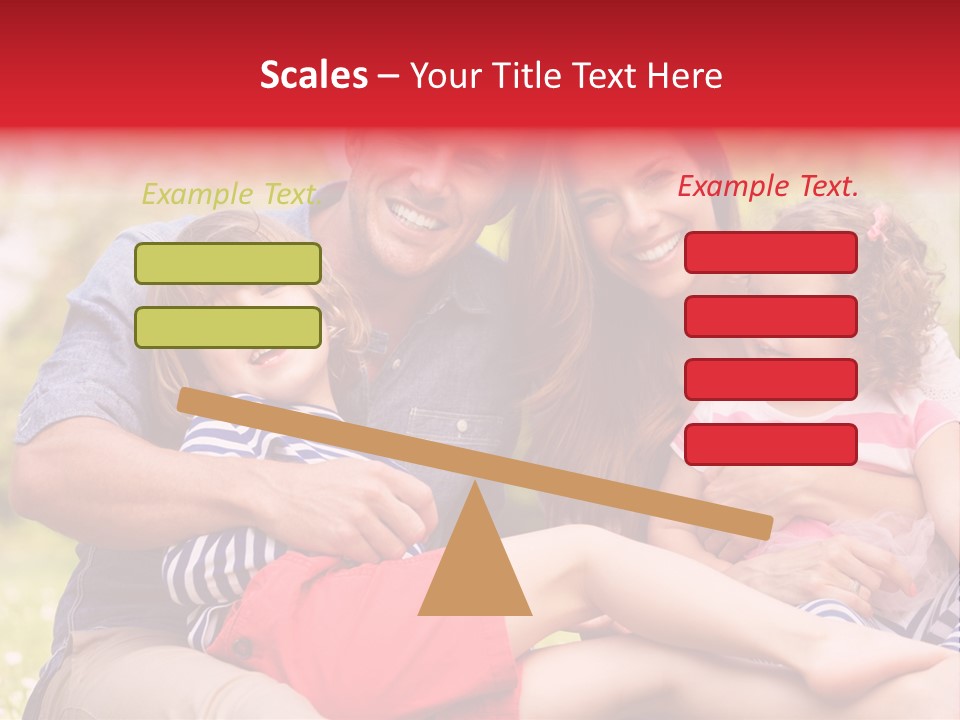 Scales – Your Title Text Here

Example Text.

Example Text.